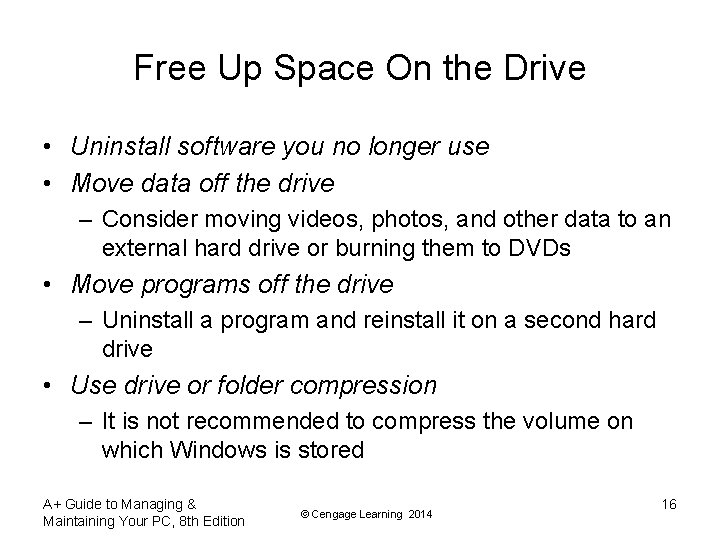 Free Up Space On the Drive

• Uninstall software you no longer use
• Move data off the drive
– Consider moving videos, photos, and other data to an external hard drive or burning them to DVDs
• Move programs off the drive
– Uninstall a program and reinstall it on a second hard drive
• Use drive or folder compression
– It is not recommended to compress the volume on which Windows is stored

A+ Guide to Managing & Maintaining Your PC, 8th Edition

© Cengage Learning 2014

16